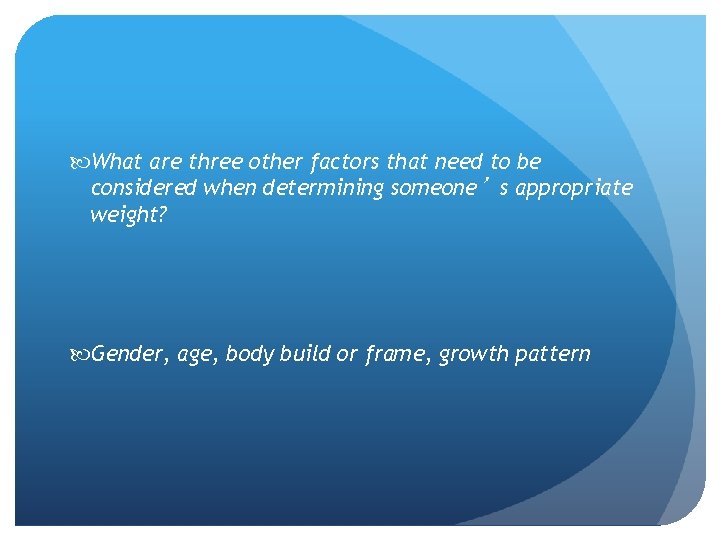 What are three other factors that need to be considered when determining someone’s appropriate weight?

Gender, age, body build or frame, growth pattern